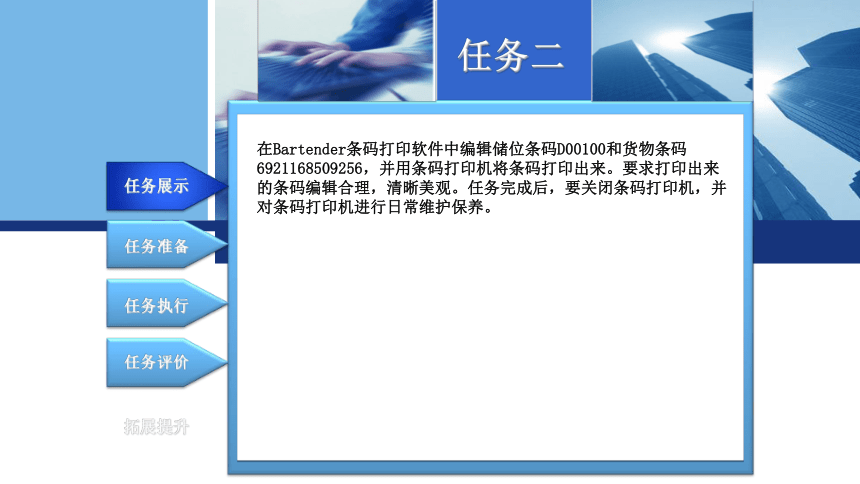 任务二

任务展示

任务准备

任务执行

任务评价

拓展提升

在Bartender条码打印软件中编辑储位条码D00100和货物条码6921168509256，并用条码打印机将条码打印出来。要求打印出来的条码编辑合理，清晰美观。任务完成后，要关闭条码打印机，并对条码打印机进行日常维护保养。